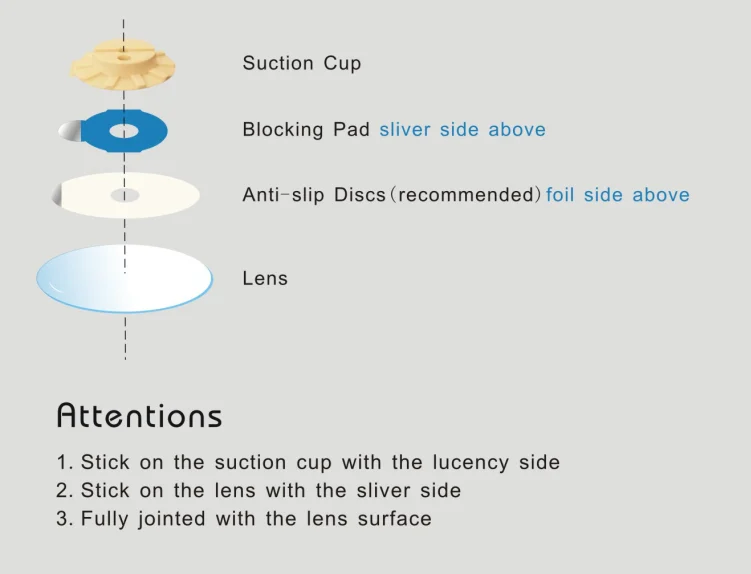 Suction Cup

Blocking Pad sliver side above

Anti-slip Discs (recommended) foil side above

Lens

Attentions

1. Stick on the suction cup with the lucency side
2. Stick on the lens with the sliver side
3. Fully jointed with the lens surface